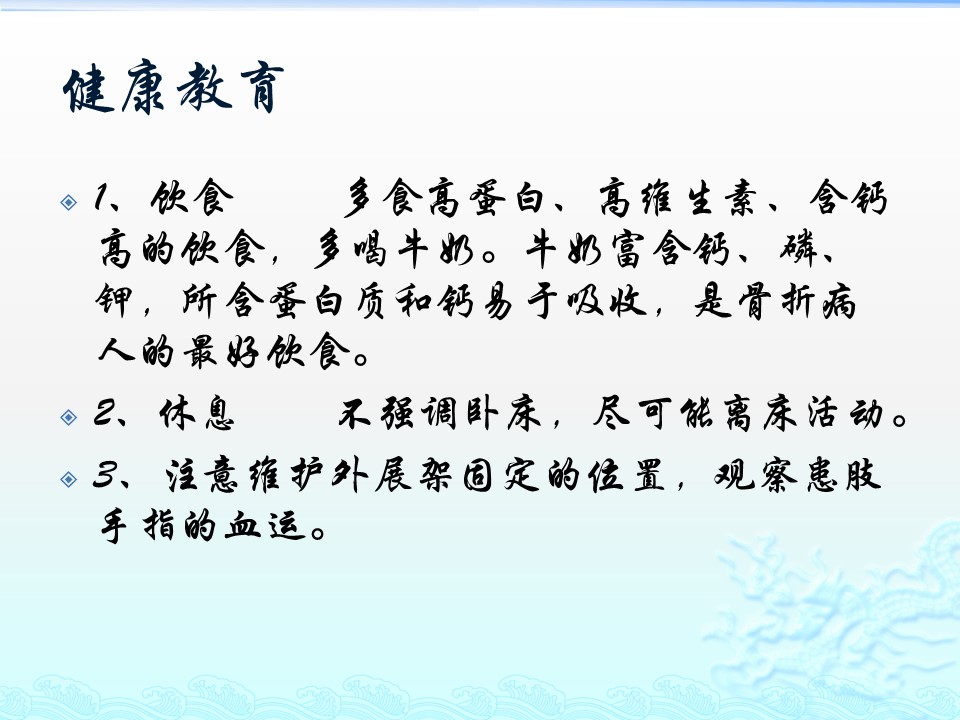 健康教育

1、饮食　　多食高蛋白、高维生素、含钙高的饮食，多喝牛奶。牛奶富含钙、磷、钾，所含蛋白质和钙易于吸收，是骨折病人的最好饮食。

2、休息　　不强调卧床，尽可能离床活动。

3、注意维护外展架固定的位置，观察患肢手指的血运。